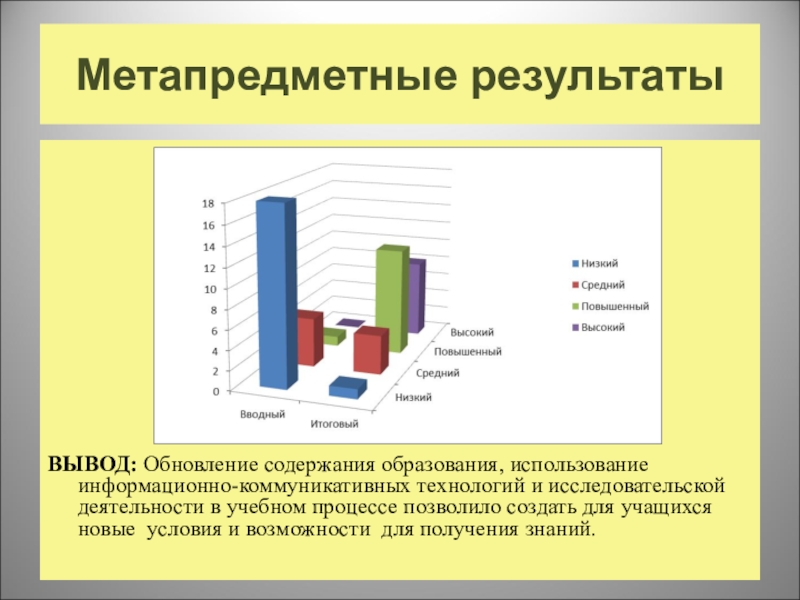 Метапредметные результаты

18
16
14
12
10
8
6
4
2
0

Вводный
Итоговый

Низкий
Средний
Повышенный
Высокий

Низкий
Средний
Повышенный
Высокий

ВЫВОД: Обновление содержания образования, использование информационно-коммуникативных технологий и исследовательской деятельности в учебном процессе позволило создать для учащихся новые условия и возможности для получения знаний.